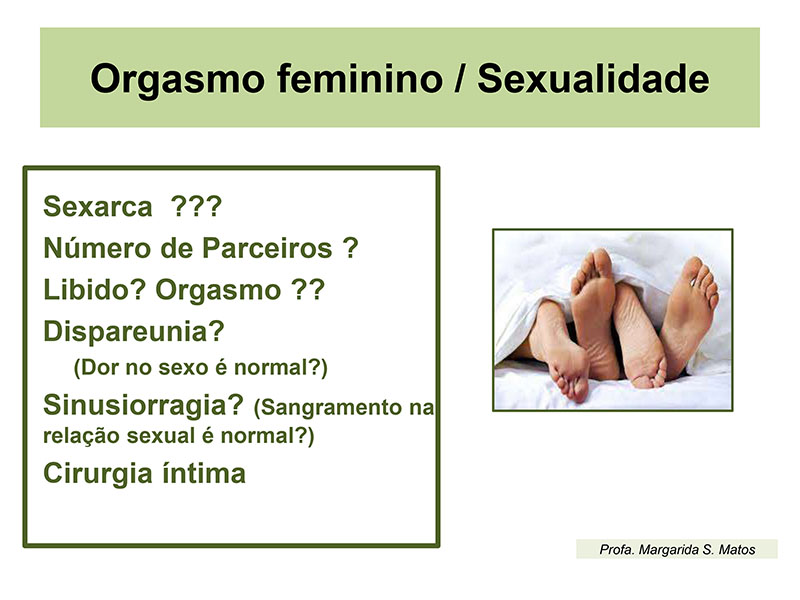 Orgasmo feminino / Sexualidade

Sexarca ???
Número de Parceiros ?
Libido? Orgasmo ??
Dispareunia?
(Dor no sexo é normal?)
Sinusiorragia? (Sangramento na relação sexual é normal?)
Cirurgia íntima

Profa. Margarida S. Matos